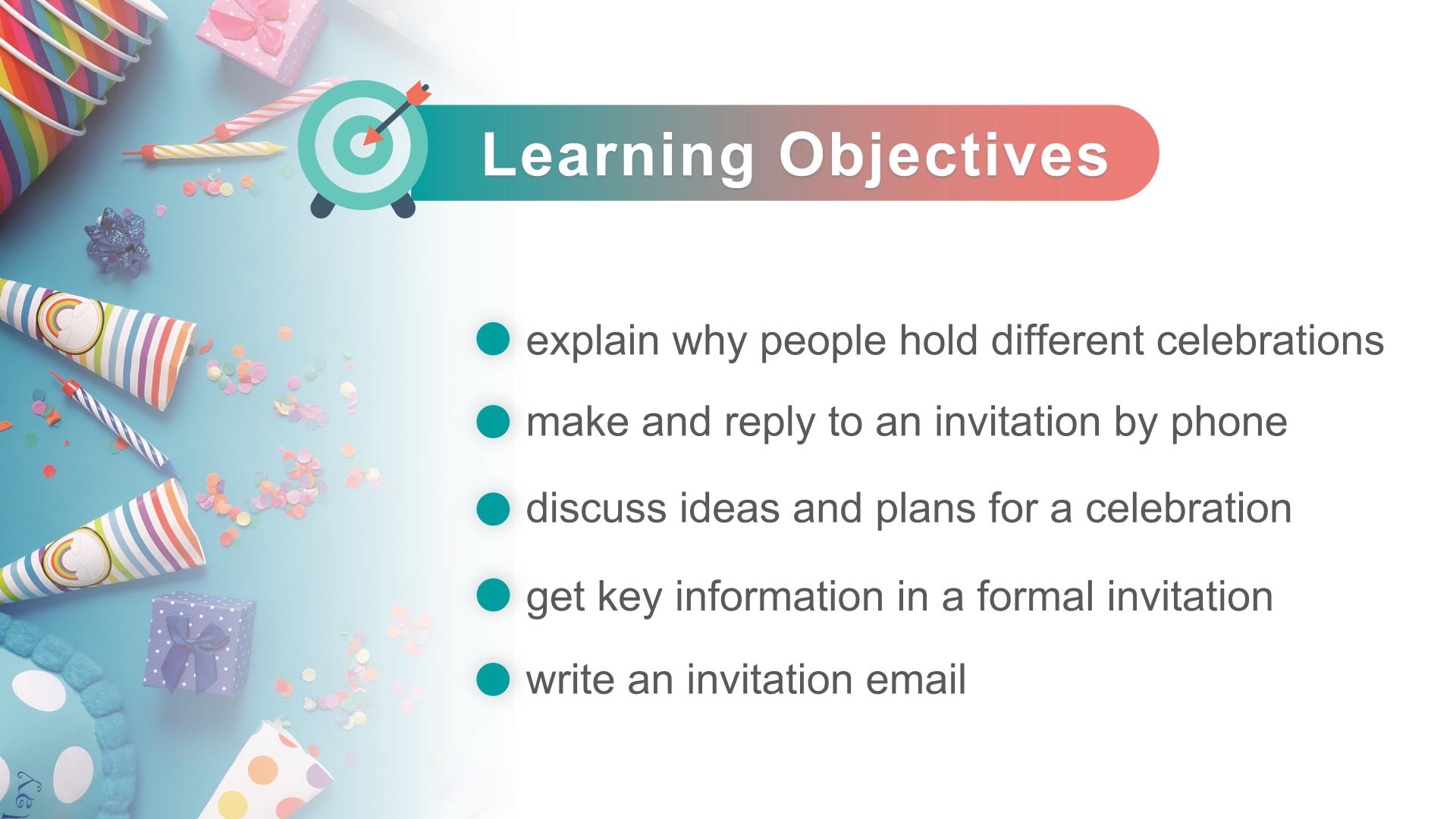 Learning Objectives

explain why people hold different celebrations

make and reply to an invitation by phone

discuss ideas and plans for a celebration

get key information in a formal invitation

write an invitation email